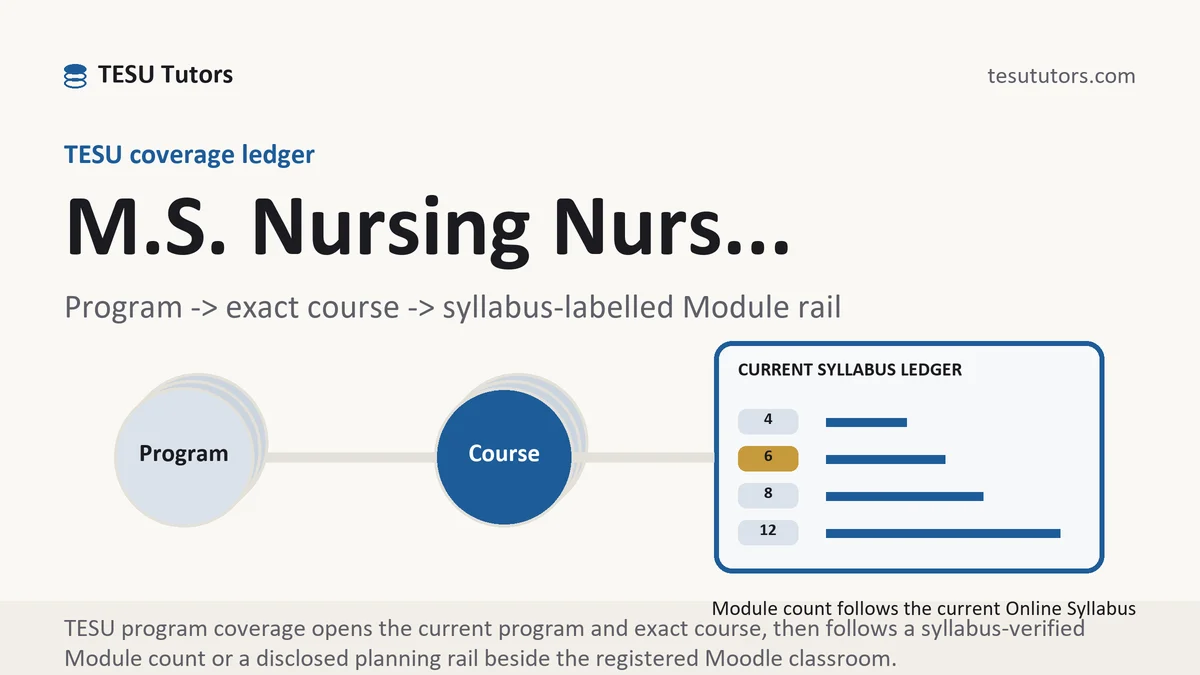 TESU Tutors

tesututors.com

TESU coverage ledger

M.S. Nursing Nurs...

Program -> exact course -> syllabus-labelled Module rail

Program

Course

CURRENT SYLLABUS LEDGER

4

6

8

12

Module count follows the current Online Syllabus

TESU program coverage opens the current program and exact course, then follows a syllabus-verified Module count or a disclosed planning rail beside the registered Moodle classroom.